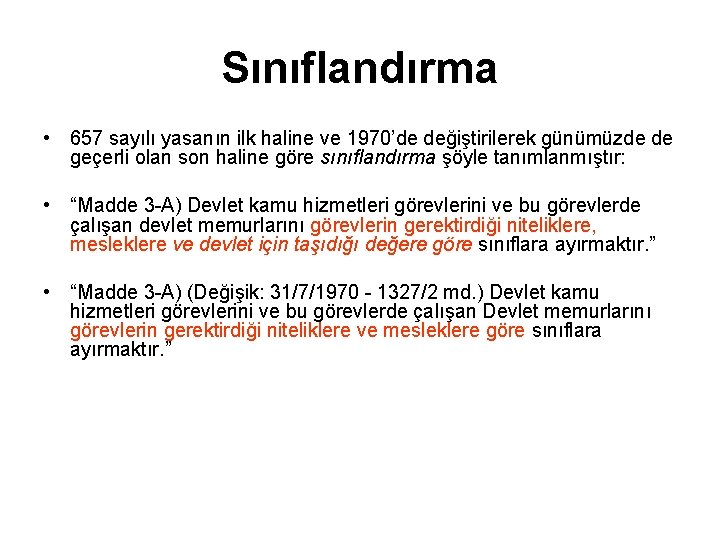 Sınıflandırma

• 657 sayılı yasanın ilk haline ve 1970'de değiştirilerek günümüzde de geçerli olan son haline göre sınıflandırma şöyle tanımlanmıştır:

• "Madde 3-A) Devlet kamu hizmetleri görevlerini ve bu görevlerde çalışan devlet memurlarını görevlerin gerektirdiği niteliklere, mesleklere ve devlet için taşıdığı değere göre sınıflara ayırmaktır."

• "Madde 3-A) (Değişik: 31/7/1970 - 1327/2 md.) Devlet kamu hizmetleri görevlerini ve bu görevlerde çalışan Devlet memurlarını görevlerin gerektirdiği niteliklere ve mesleklere göre sınıflara ayırmaktır."